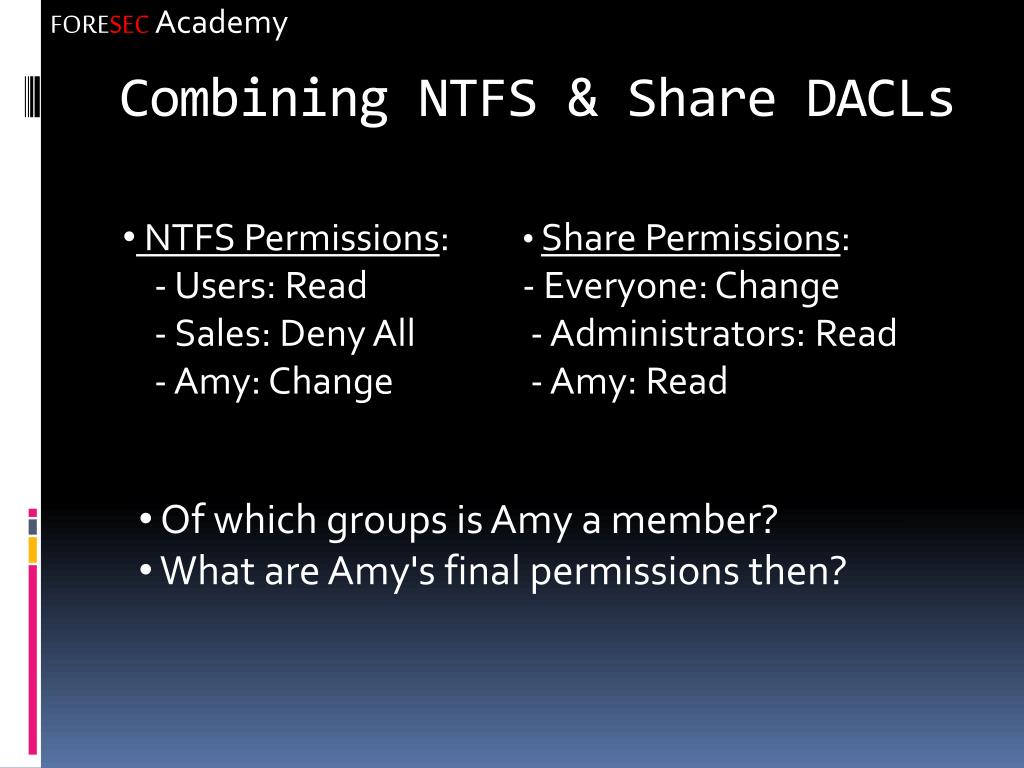 FORESEC Academy

Combining NTFS & Share DACLs

• NTFS Permissions:
- Users: Read
- Sales: Deny All
- Amy: Change

• Share Permissions:
- Everyone: Change
- Administrators: Read
- Amy: Read

• Of which groups is Amy a member?
• What are Amy's final permissions then?